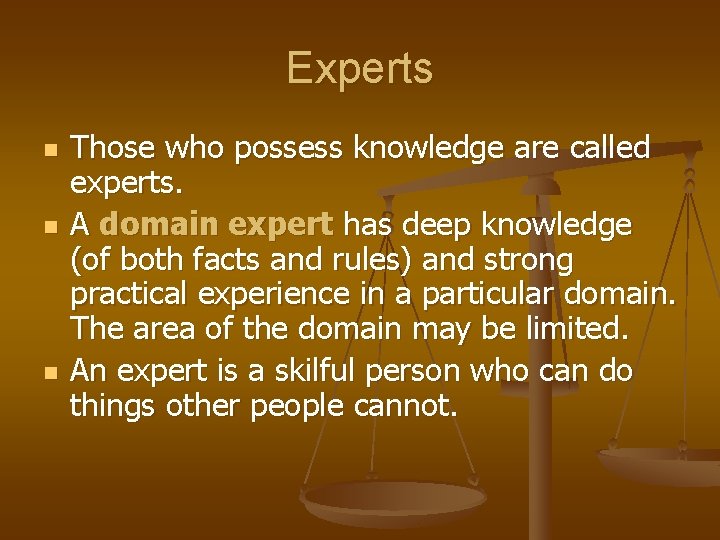 Experts

- Those who possess knowledge are called experts.
- A domain expert has deep knowledge (of both facts and rules) and strong practical experience in a particular domain. The area of the domain may be limited.
- An expert is a skilful person who can do things other people cannot.